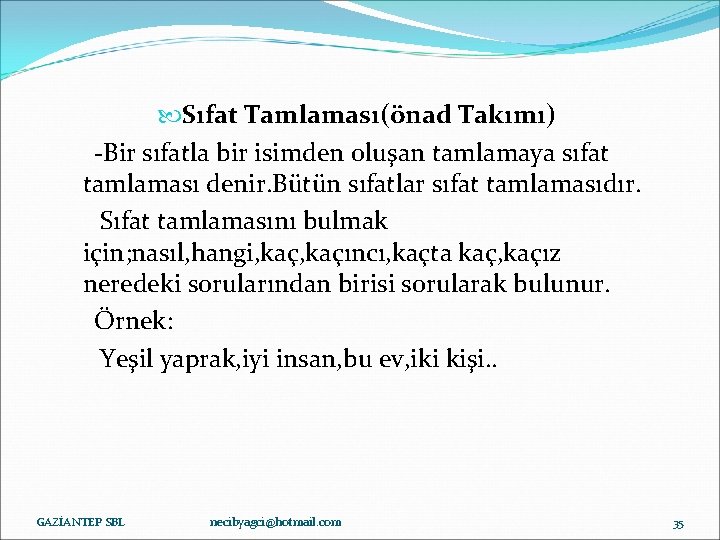 Sıfat Tamlaması(önad Takımı)

-Bir sıfatla bir isimden oluşan tamlamaya sıfat tamlaması denir.Bütün sıfatlar sıfat tamlamasıdır.

Sıfat tamlamasını bulmak için;nasıl,hangi,kaç,kaçıncı,kaçta kaç,kaçız neredeki sorularından birisi sorularak bulunur.

Örnek:

Yeşil yaprak,iyi insan,bu ev,iki kişi..

GAZİANTEP SBL necibyagci@hotmail.com 35